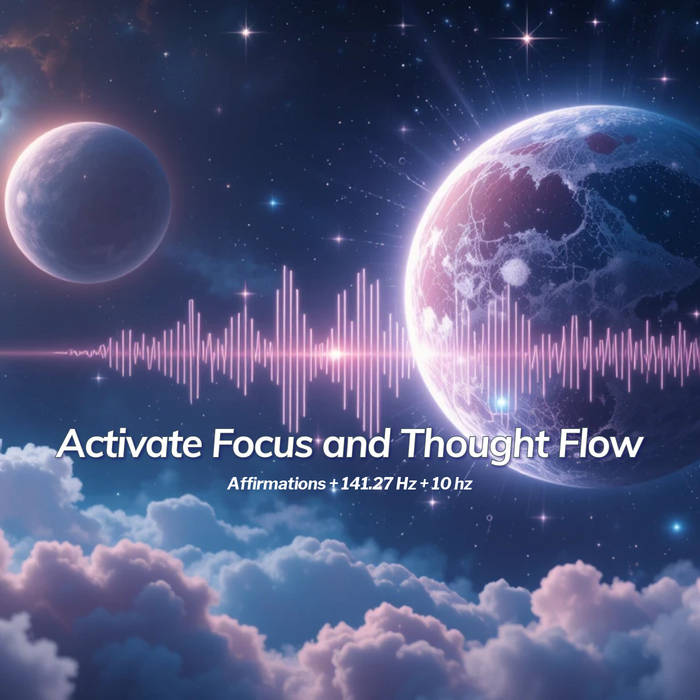 Activate Focus and Thought Flow

Affirmations + 141.27 Hz + 10 hz